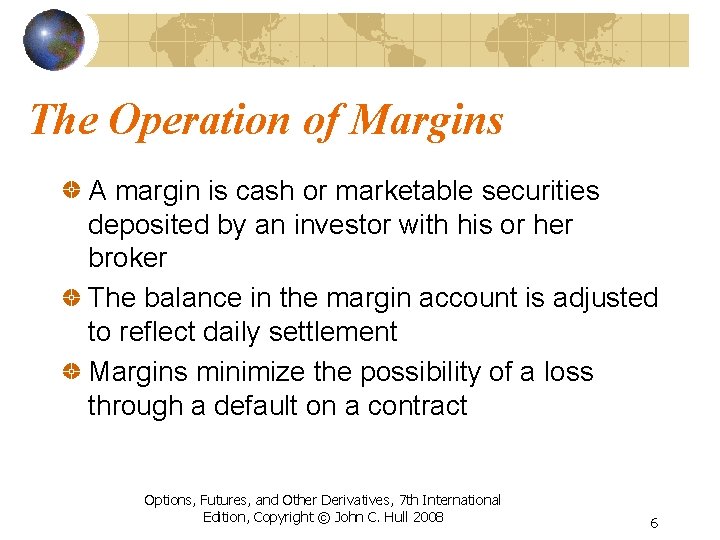 The Operation of Margins

A margin is cash or marketable securities deposited by an investor with his or her broker

The balance in the margin account is adjusted to reflect daily settlement

Margins minimize the possibility of a loss through a default on a contract

Options, Futures, and Other Derivatives, 7th International Edition, Copyright © John C. Hull 2008

6